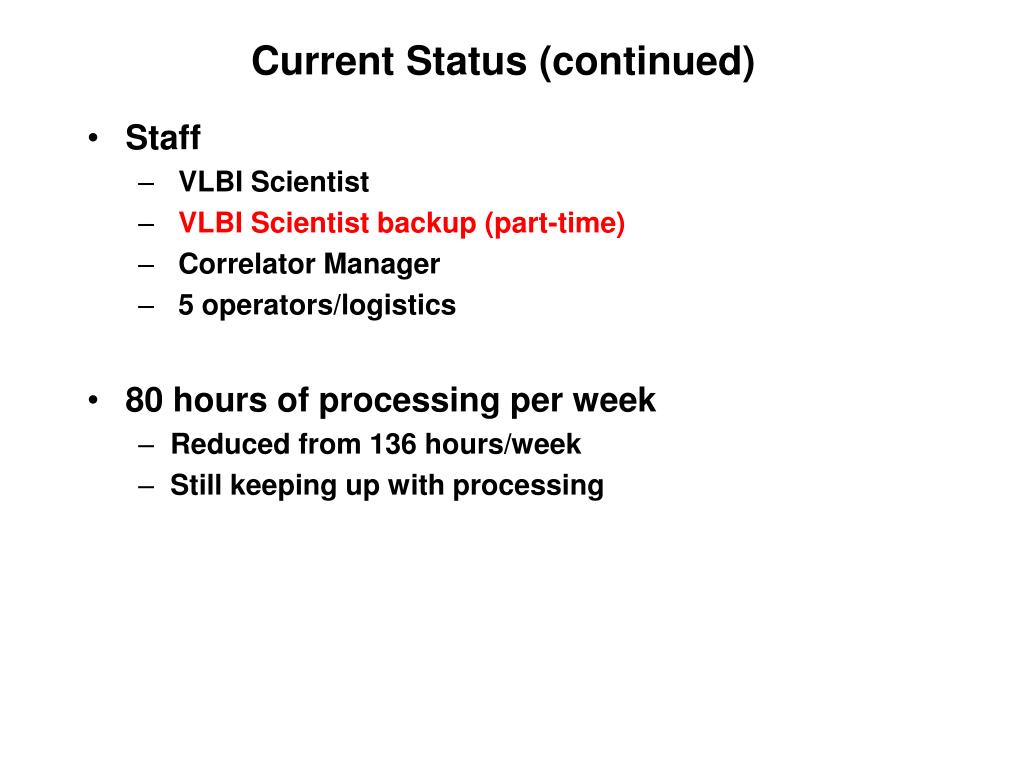 Current Status (continued)

• Staff
– VLBI Scientist
– VLBI Scientist backup (part-time)
– Correlator Manager
– 5 operators/logistics

• 80 hours of processing per week
– Reduced from 136 hours/week
– Still keeping up with processing